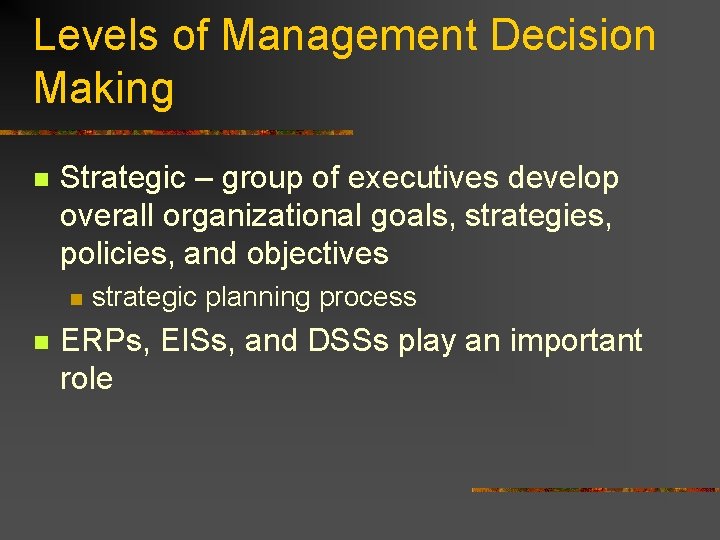 Levels of Management Decision Making

Strategic – group of executives develop overall organizational goals, strategies, policies, and objectives

strategic planning process

ERPs, EISs, and DSSs play an important role